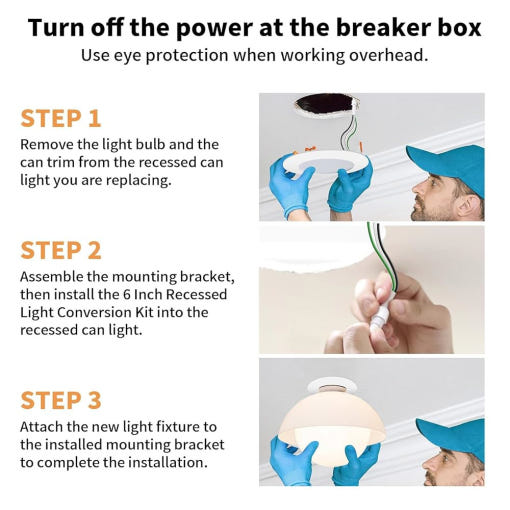 Turn off the power at the breaker box
Use eye protection when working overhead.

STEP 1
Remove the light bulb and the can trim from the recessed can light you are replacing.

STEP 2
Assemble the mounting bracket, then install the 6 Inch Recessed Light Conversion Kit into the recessed can light.

STEP 3
Attach the new light fixture to the installed mounting bracket to complete the installation.